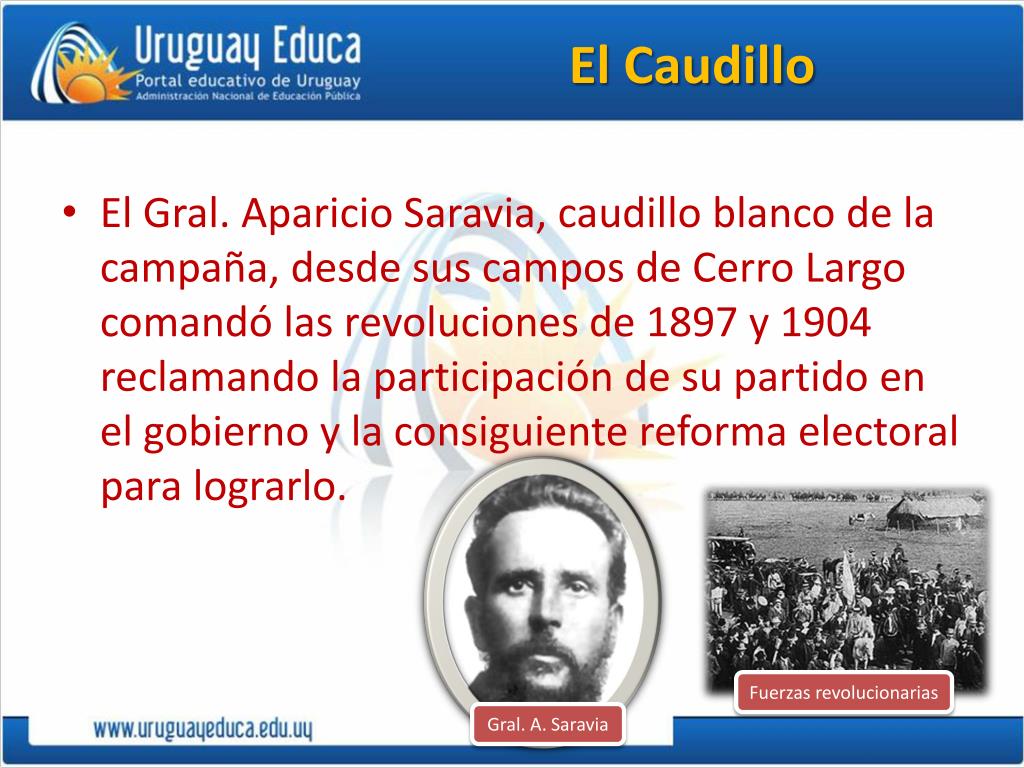 Uruguay Educa
Portal educativo de Uruguay
Administración Nacional de Educación Pública

El Caudillo

• El Gral. Aparicio Saravia, caudillo blanco de la campaña, desde sus campos de Cerro Largo comandó las revoluciones de 1897 y 1904 reclamando la participación de su partido en el gobierno y la consiguiente reforma electoral para lograrlo.

Fuerzas revolucionarias

Gral. A. Saravia

www.uruguayeduca.edu.uy